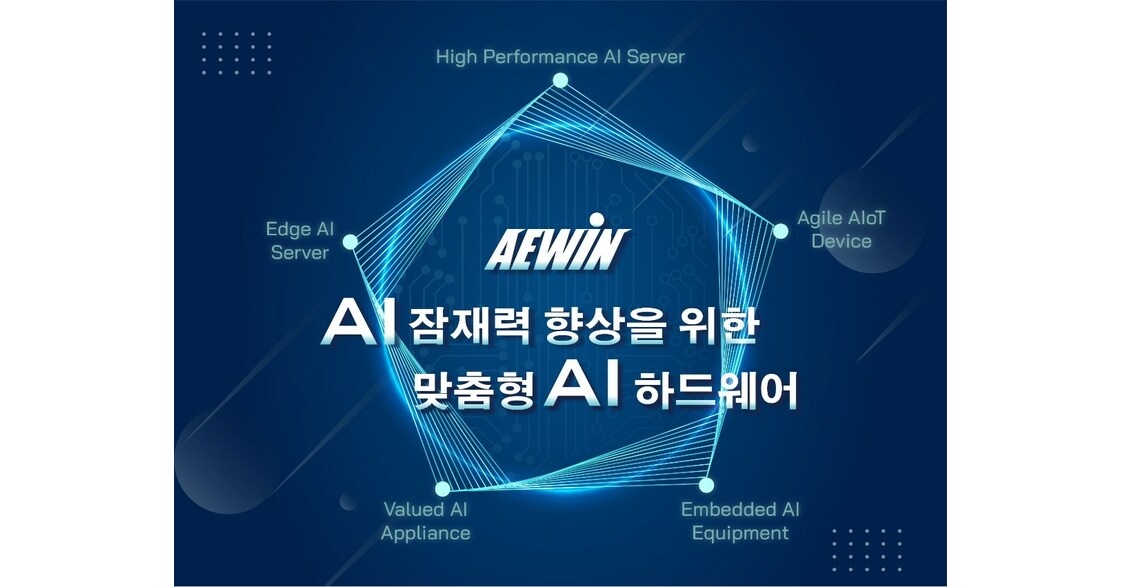 High Performance AI Server

Edge AI Server

Agile AIoT Device

AEWIN

AI 잠재력 향상을 위한 맞춤형 AI 하드웨어

Valued AI Appliance

Embedded AI Equipment